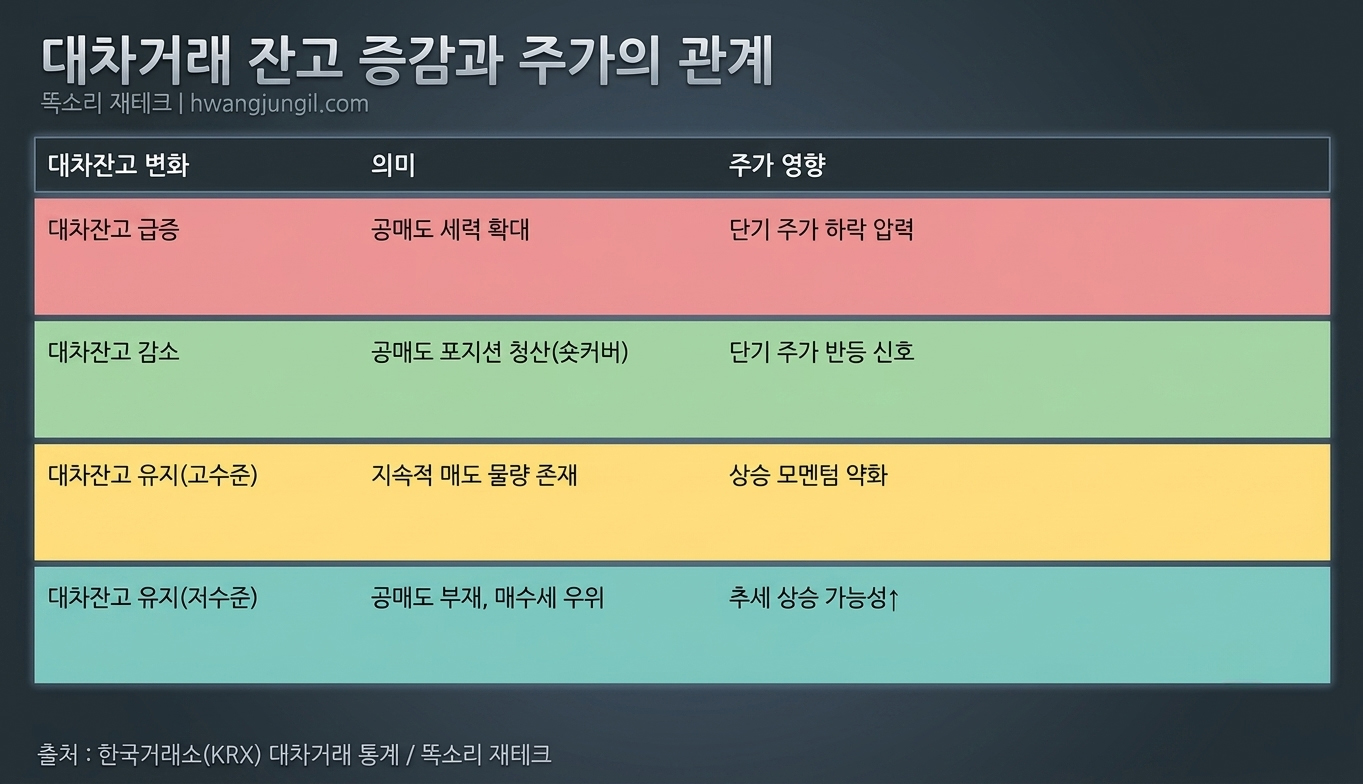 대차거래 잔고 증감과 주가의 관계
똑소리 재테크 | hwangjungil.com

| 대차잔고 변화 | 의미 | 주가 영향 |
|---|---|---|
| 대차잔고 급증 | 공매도 세력 확대 | 단기 주가 하락 압력 |
| 대차잔고 감소 | 공매도 포지션 청산(숏커버) | 단기 주가 반등 신호 |
| 대차잔고 유지(고수준) | 지속적 매도 물량 존재 | 상승 모멘텀 약화 |
| 대차잔고 유지(저수준) | 공매도 부재, 매수세 우위 | 추세 상승 가능성↑ |

출처 : 한국거래소(KRX) 대차거래 통계 / 똑소리 재테크